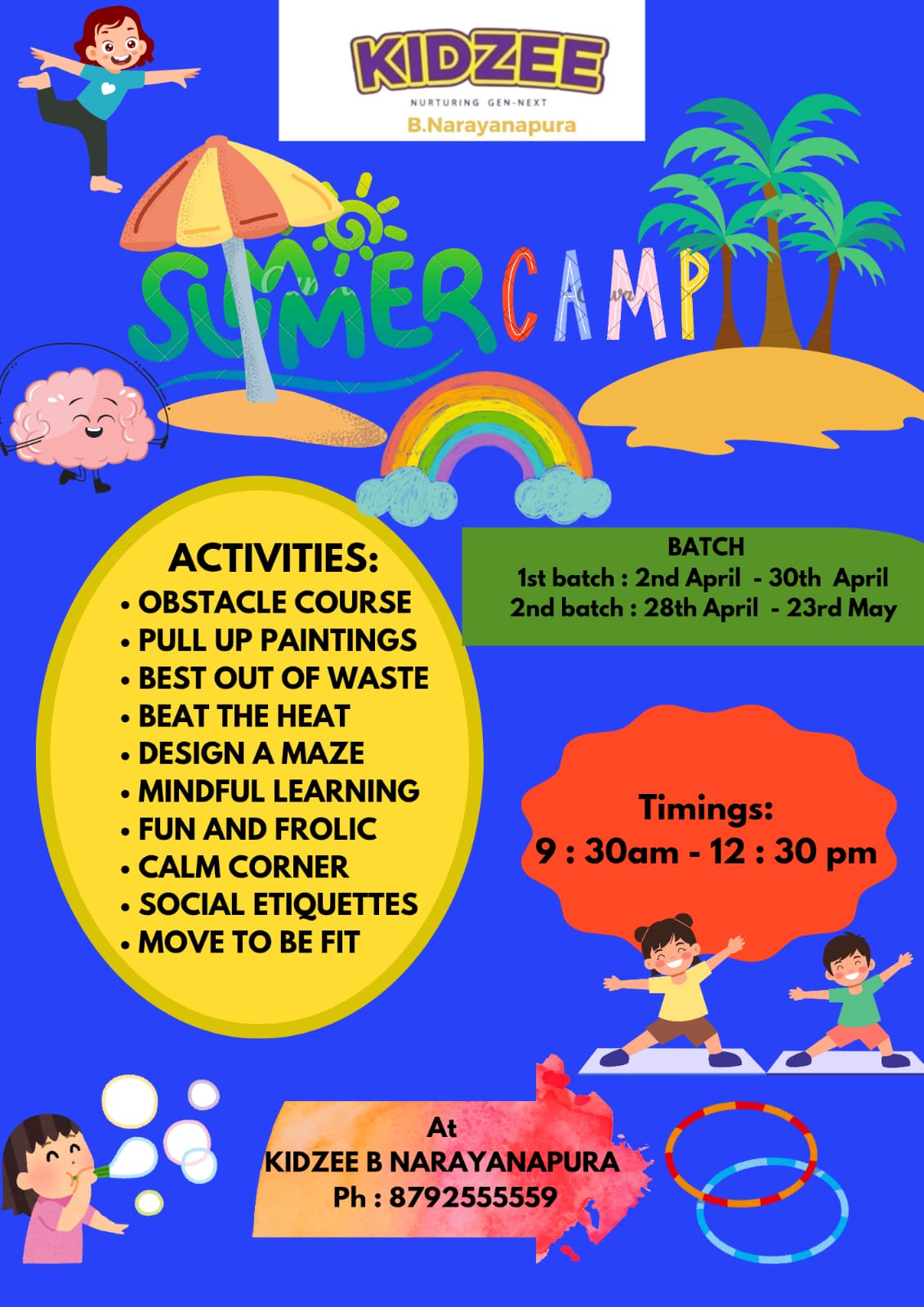 KIDZEE
NURTURING GEN-NEXT
B.Narayanapura

SUMMER CAMP

ACTIVITIES:
• OBSTACLE COURSE
• PULL UP PAINTINGS
• BEST OUT OF WASTE
• BEAT THE HEAT
• DESIGN A MAZE
• MINDFUL LEARNING
• FUN AND FROLIC
• CALM CORNER
• SOCIAL ETIQUETTES
• MOVE TO BE FIT

BATCH
1st batch : 2nd April - 30th April
2nd batch : 28th April - 23rd May

Timings:
9 : 30am - 12 : 30 pm

At
KIDZEE B NARAYANAPURA
Ph : 8792555559